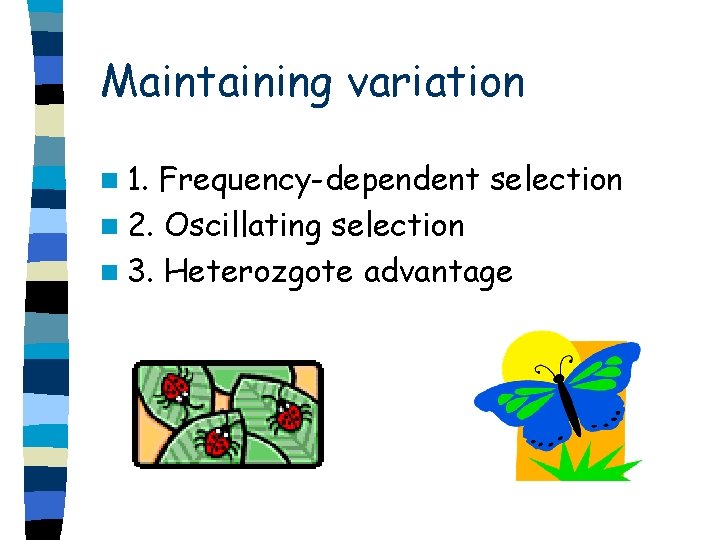 Maintaining variation

1. Frequency-dependent selection
2. Oscillating selection
3. Heterozgote advantage